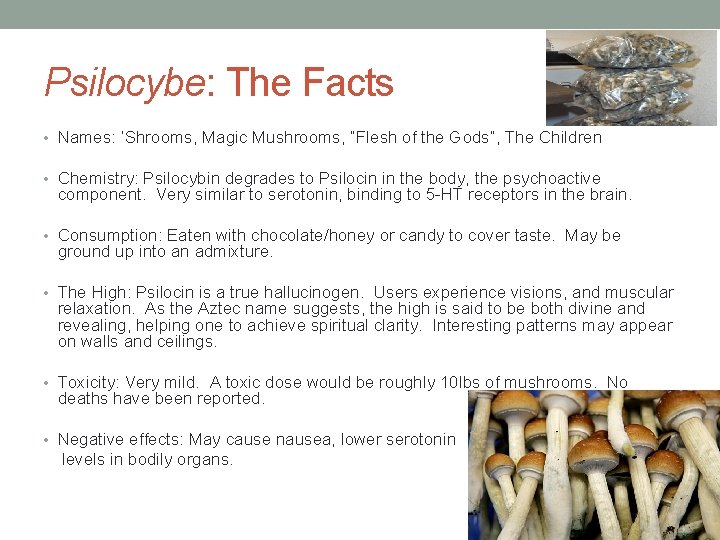 Psilocybe: The Facts

• Names: 'Shrooms, Magic Mushrooms, "Flesh of the Gods", The Children

• Chemistry: Psilocybin degrades to Psilocin in the body, the psychoactive component. Very similar to serotonin, binding to 5-HT receptors in the brain.

• Consumption: Eaten with chocolate/honey or candy to cover taste. May be ground up into an admixture.

• The High: Psilocin is a true hallucinogen. Users experience visions, and muscular relaxation. As the Aztec name suggests, the high is said to be both divine and revealing, helping one to achieve spiritual clarity. Interesting patterns may appear on walls and ceilings.

• Toxicity: Very mild. A toxic dose would be roughly 10lbs of mushrooms. No deaths have been reported.

• Negative effects: May cause nausea, lower serotonin levels in bodily organs.